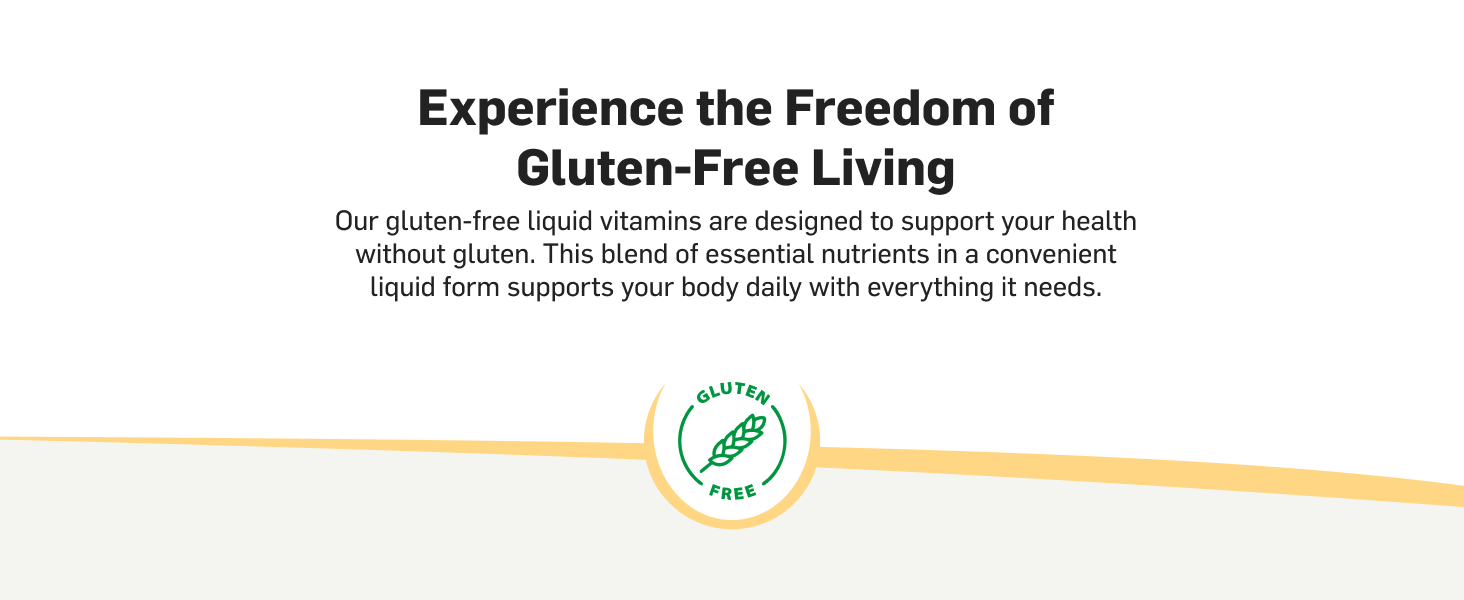 Experience the Freedom of Gluten-Free Living

Our gluten-free liquid vitamins are designed to support your health without gluten. This blend of essential nutrients in a convenient liquid form supports your body daily with everything it needs.

GLUTEN
FREE